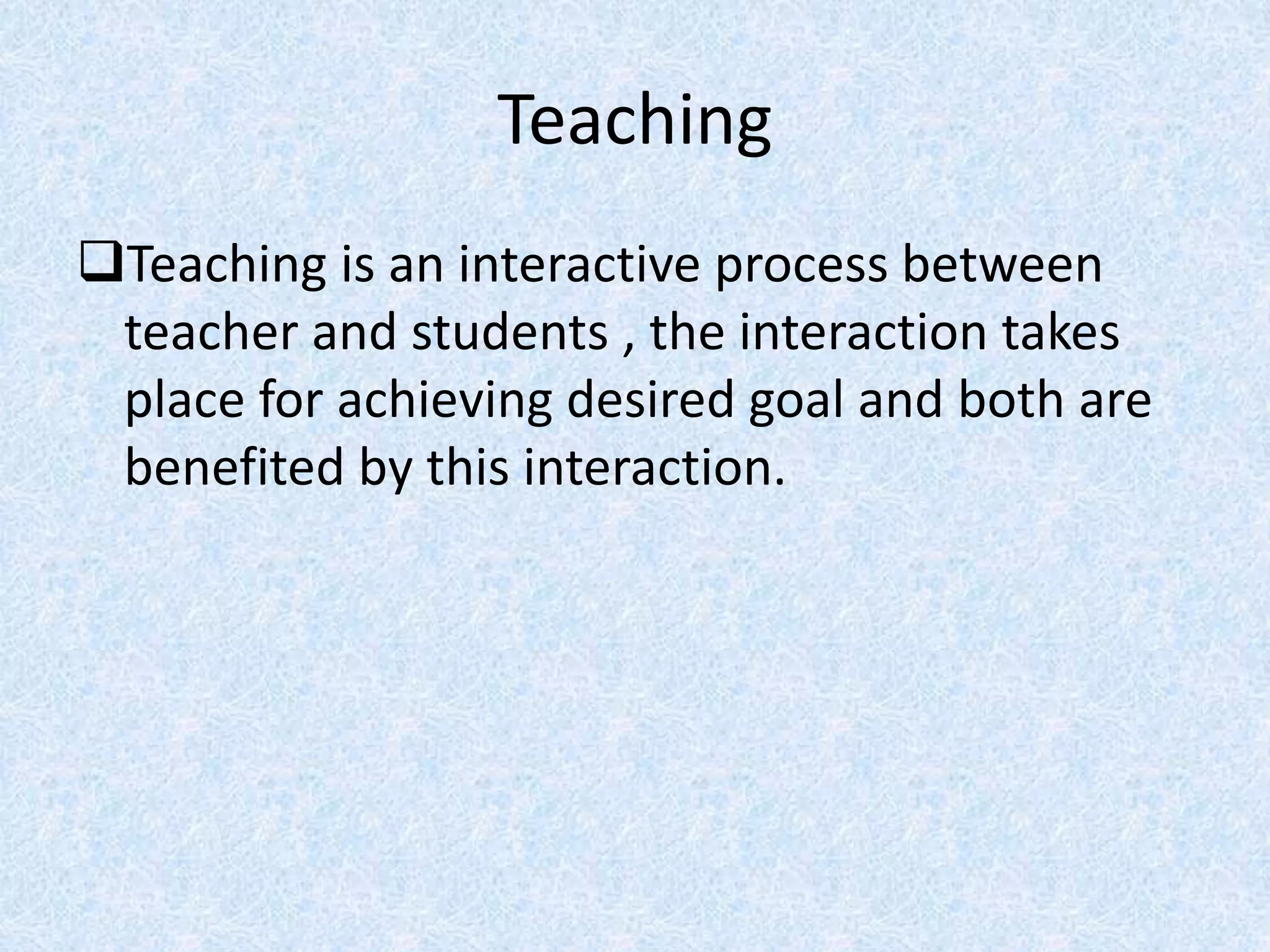 Teaching

❑Teaching is an interactive process between teacher and students , the interaction takes place for achieving desired goal and both are benefited by this interaction.